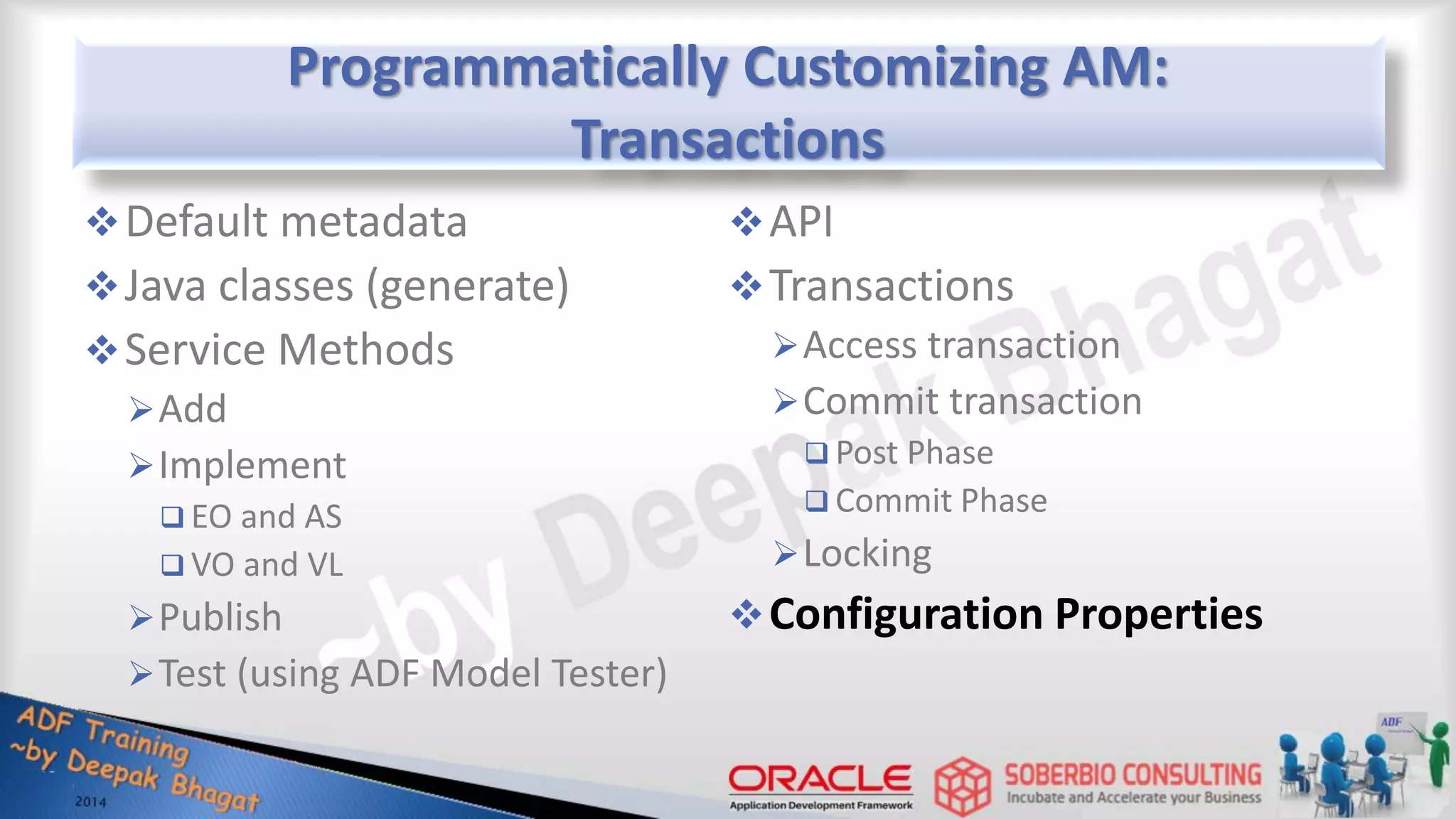 Programmatically Customizing AM: Transactions

❖ Default metadata
❖ Java classes (generate)
❖ Service Methods
➢ Add
➢ Implement
❑ EO and AS
❑ VO and VL
➢ Publish
➢ Test (using ADF Model Tester)

❖ API
❖ Transactions
➢ Access transaction
➢ Commit transaction
❑ Post Phase
❑ Commit Phase
➢ Locking
❖ Configuration Properties

~by Deepak Bhagat

ADF Training
~by Deepak Bhagat
2014

ORACLE
Application Development Framework

SOBERBIO CONSULTING
Incubate and Accelerate your Business

ADF